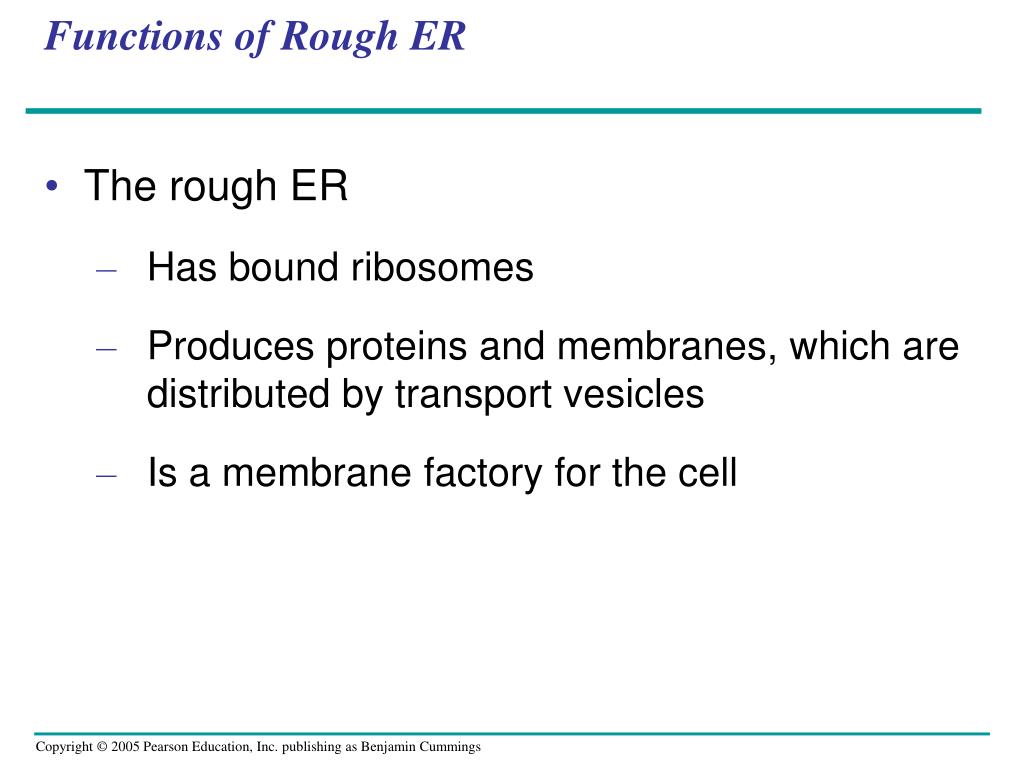 Functions of Rough ER

• The rough ER
– Has bound ribosomes
– Produces proteins and membranes, which are distributed by transport vesicles
– Is a membrane factory for the cell

Copyright © 2005 Pearson Education, Inc. publishing as Benjamin Cummings